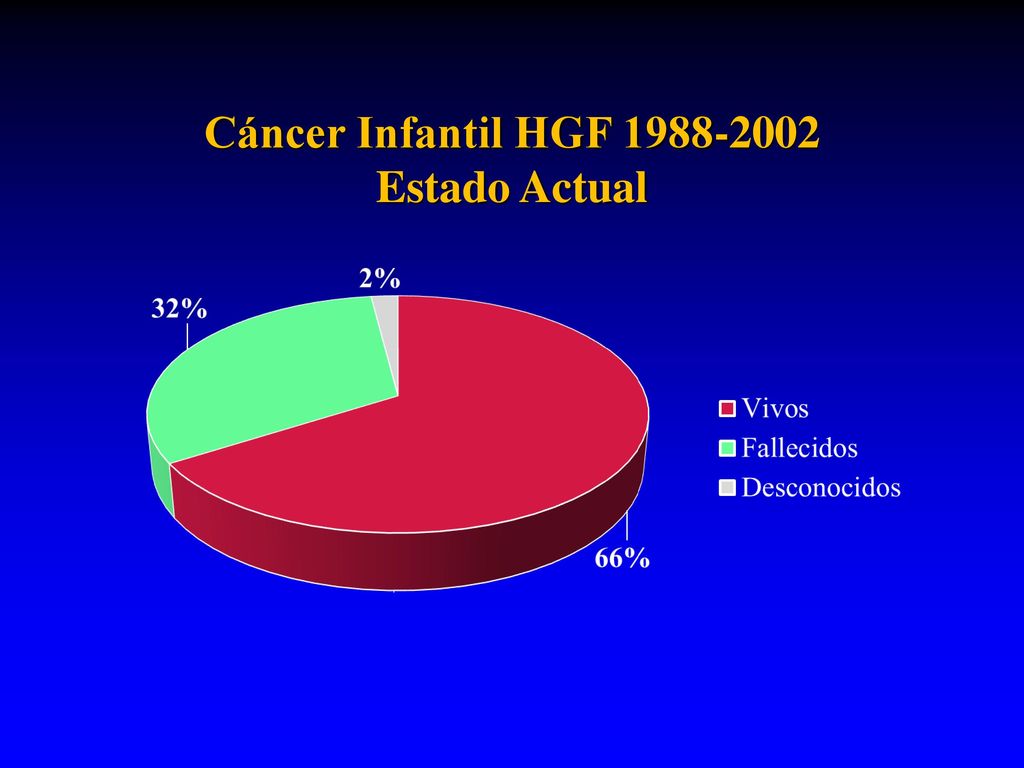 Cáncer Infantil HGF 1988-2002
Estado Actual

2%
32%
66%

Vivos
Fallecidos
Desconocidos